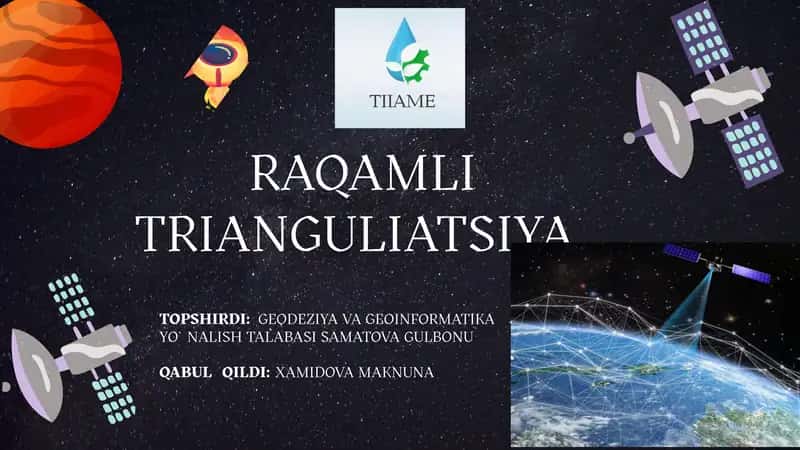 TIIAME

RAQAMLI TRIANGULIATSIYA

TOPSHIRDI: GEODEZIYA VA GEOINFORMATIKA YO` NALISH TALABASI SAMATOVA GULBONU

QABUL QILDI: XAMIDOVA MAKNUNA